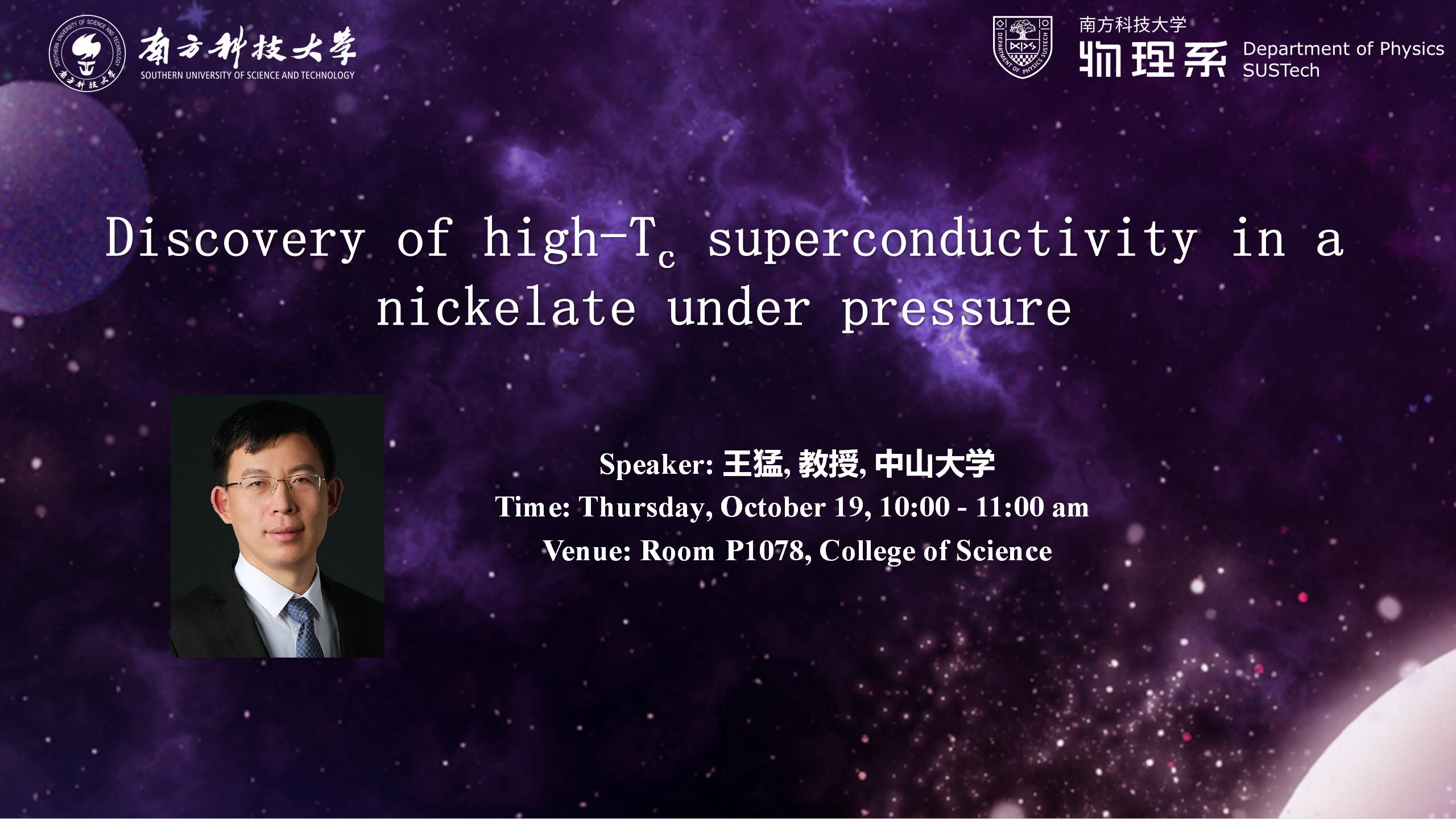 SOUTHERN UNIVERSITY OF SCIENCE AND TECHNOLOGY 南方科技大学

南方科技大学

SOUTHERN UNIVERSITY OF SCIENCE AND TECHNOLOGY

DEPARTMENT OF PHYSICS SUSTECH

南方科技大学
物理系 Department of Physics SUSTech

Discovery of high-$T_c$ superconductivity in a nickelate under pressure

Speaker: 王猛, 教授, 中山大学
Time: Thursday, October 19, 10:00 - 11:00 am
Venue: Room P1078, College of Science